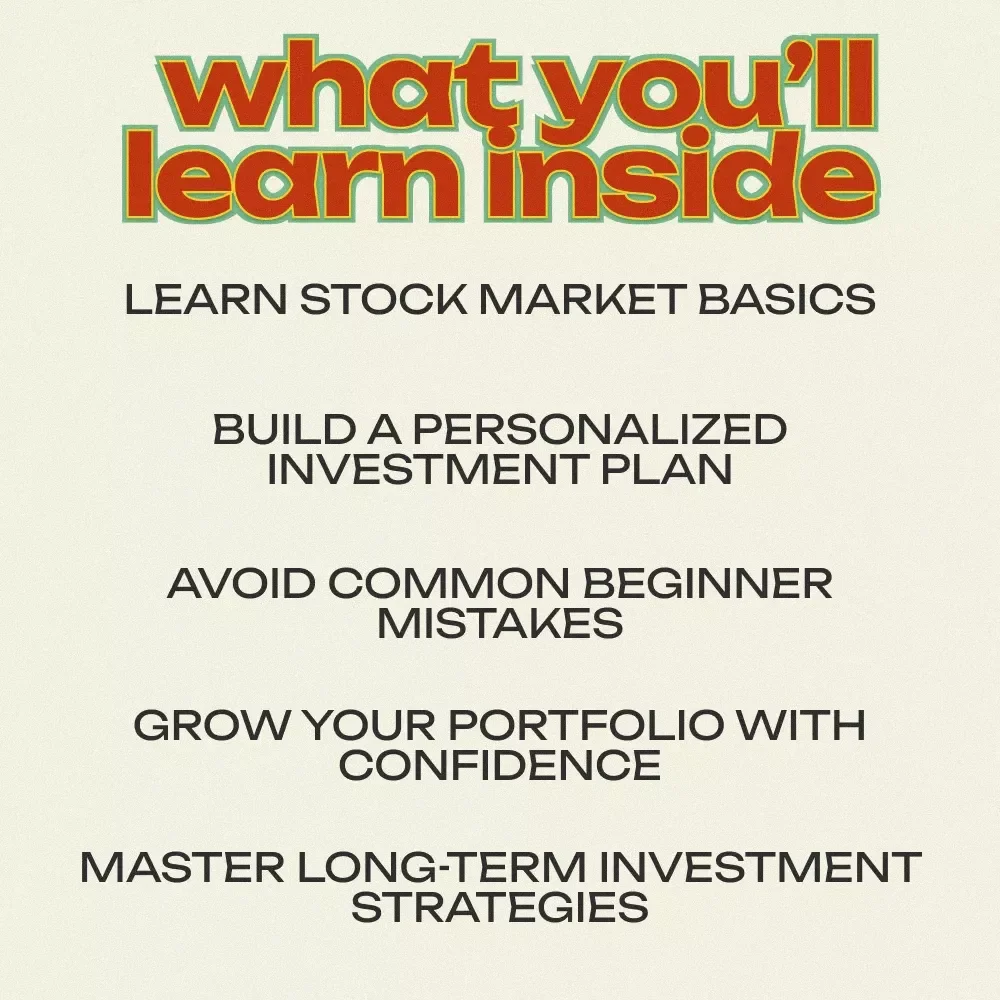 what you'll learn inside

LEARN STOCK MARKET BASICS

BUILD A PERSONALIZED INVESTMENT PLAN

AVOID COMMON BEGINNER MISTAKES

GROW YOUR PORTFOLIO WITH CONFIDENCE

MASTER LONG-TERM INVESTMENT STRATEGIES